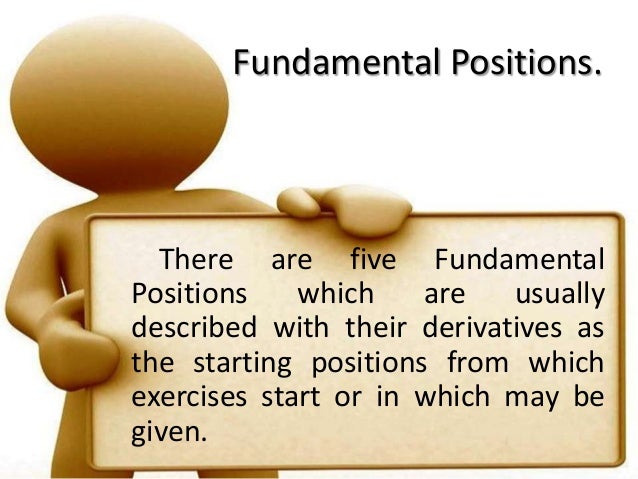 Fundamental Positions.

There are five Fundamental Positions which are usually described with their derivatives as the starting positions from which exercises start or in which may be given.